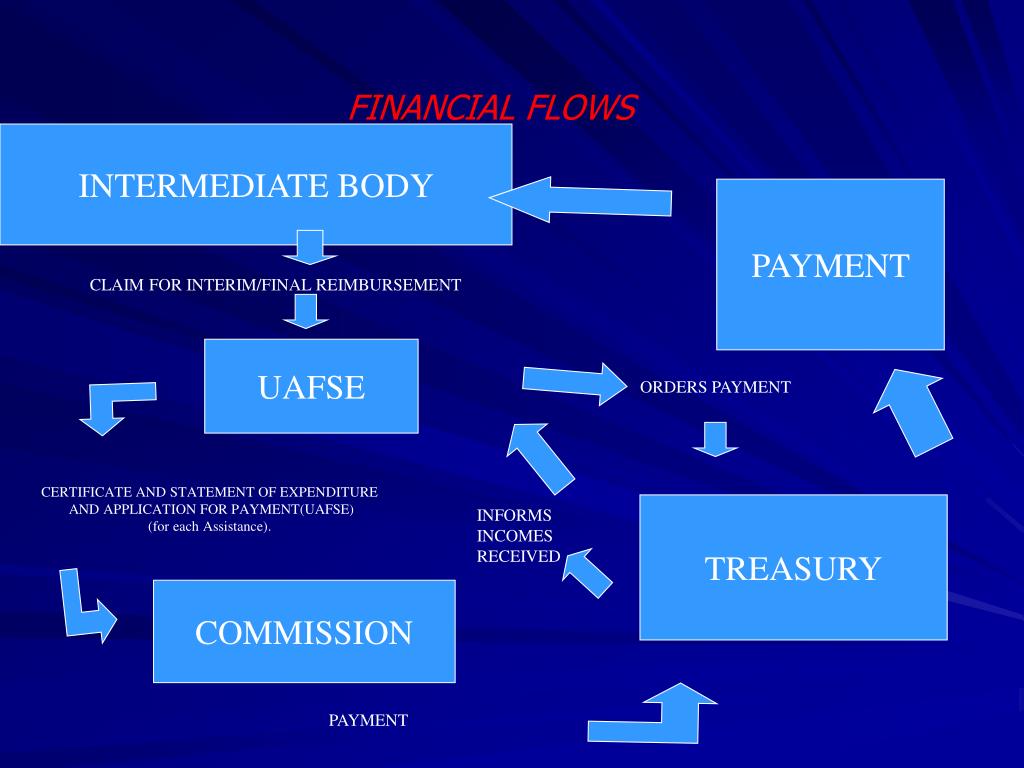 FINANCIAL FLOWS

INTERMEDIATE BODY

PAYMENT

CLAIM FOR INTERIM/FINAL REIMBURSEMENT

UAFSE

ORDERS PAYMENT

CERTIFICATE AND STATEMENT OF EXPENDITURE AND APPLICATION FOR PAYMENT(UAFSE) (for each Assistance).

INFORMS INCOMES RECEIVED

TREASURY

COMMISSION

PAYMENT